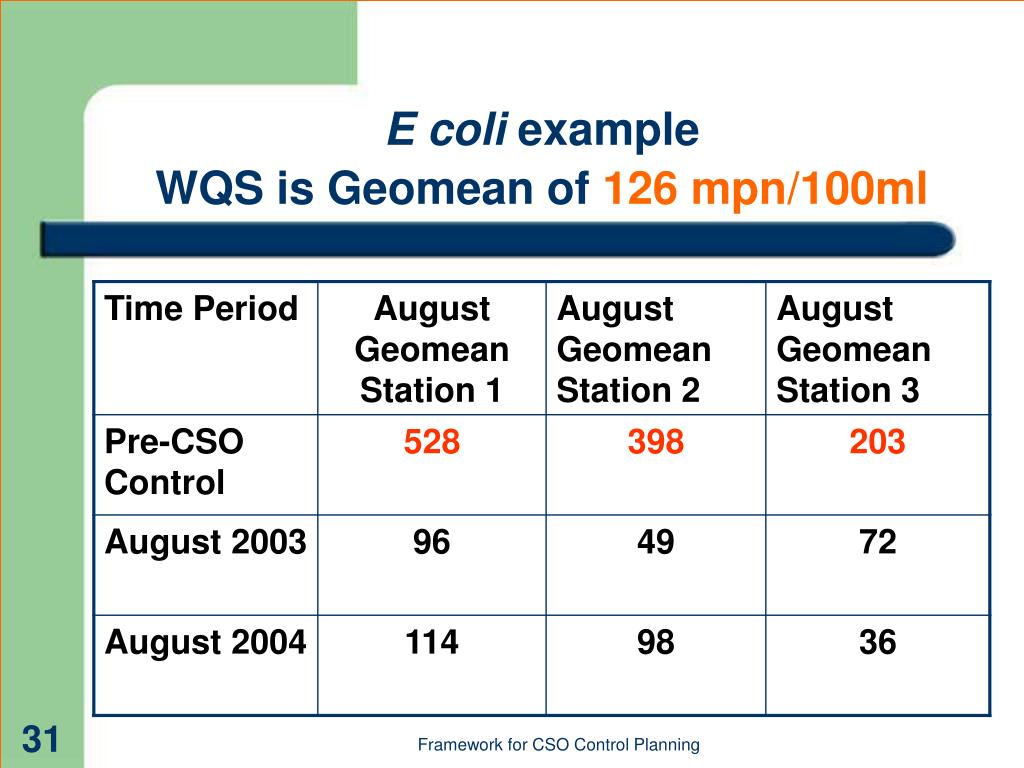 E coli example
WQS is Geomean of 126 mpn/100ml

| Time Period | August Geomean Station 1 | August Geomean Station 2 | August Geomean Station 3 |
|---|---|---|---|
| Pre-CSO Control | 528 | 398 | 203 |
| August 2003 | 96 | 49 | 72 |
| August 2004 | 114 | 98 | 36 |

31

Framework for CSO Control Planning